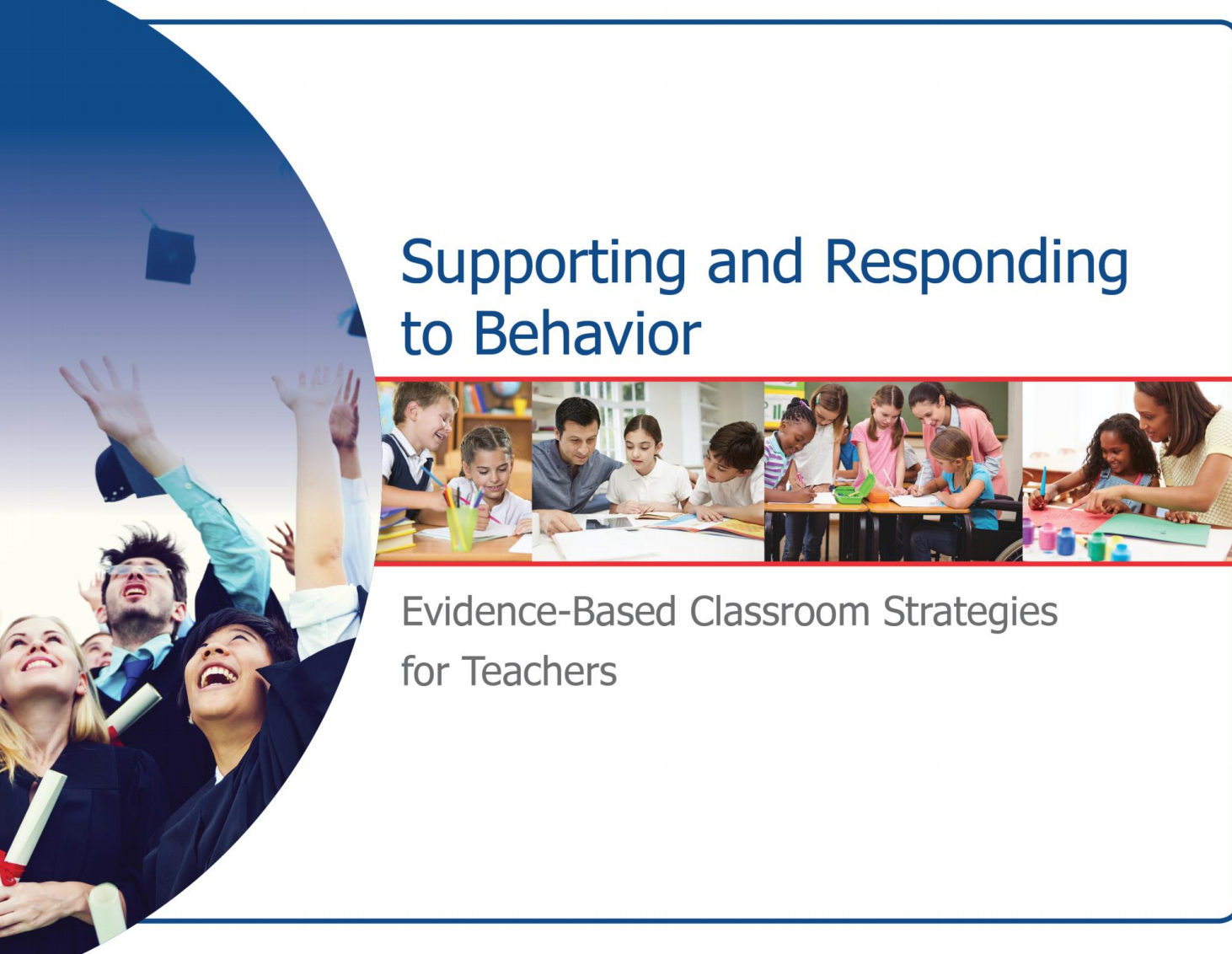 Supporting and Responding to Behavior

Evidence-Based Classroom Strategies for Teachers